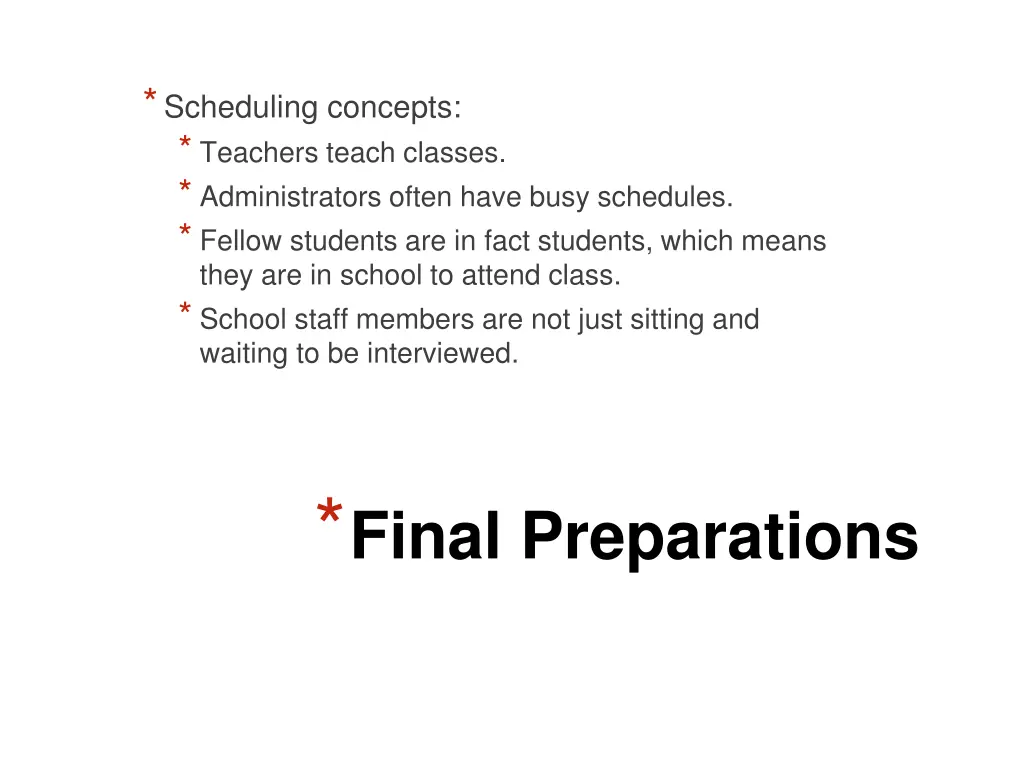 * Scheduling concepts:
* Teachers teach classes.
* Administrators often have busy schedules.
* Fellow students are in fact students, which means they are in school to attend class.
* School staff members are not just sitting and waiting to be interviewed.

* Final Preparations